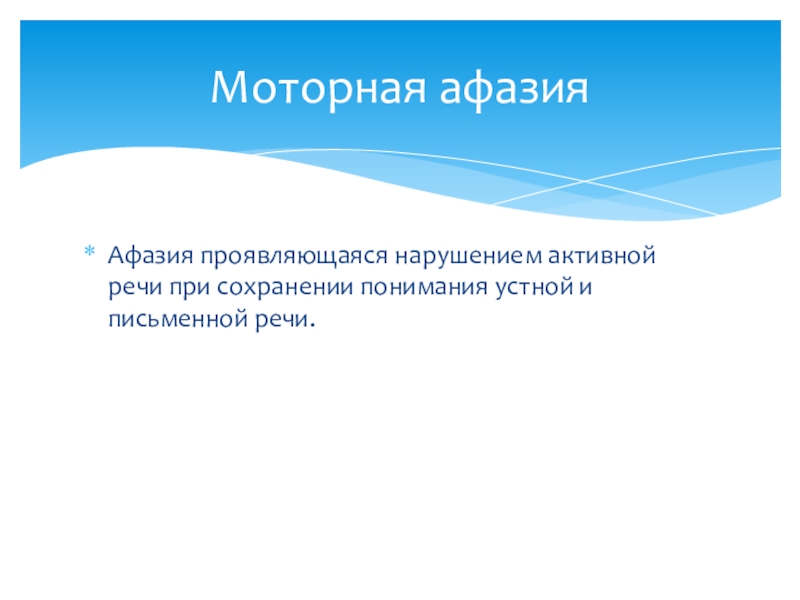 Моторная афазия

* Афазия проявляющаяся нарушением активной речи при сохранении понимания устной и письменной речи.